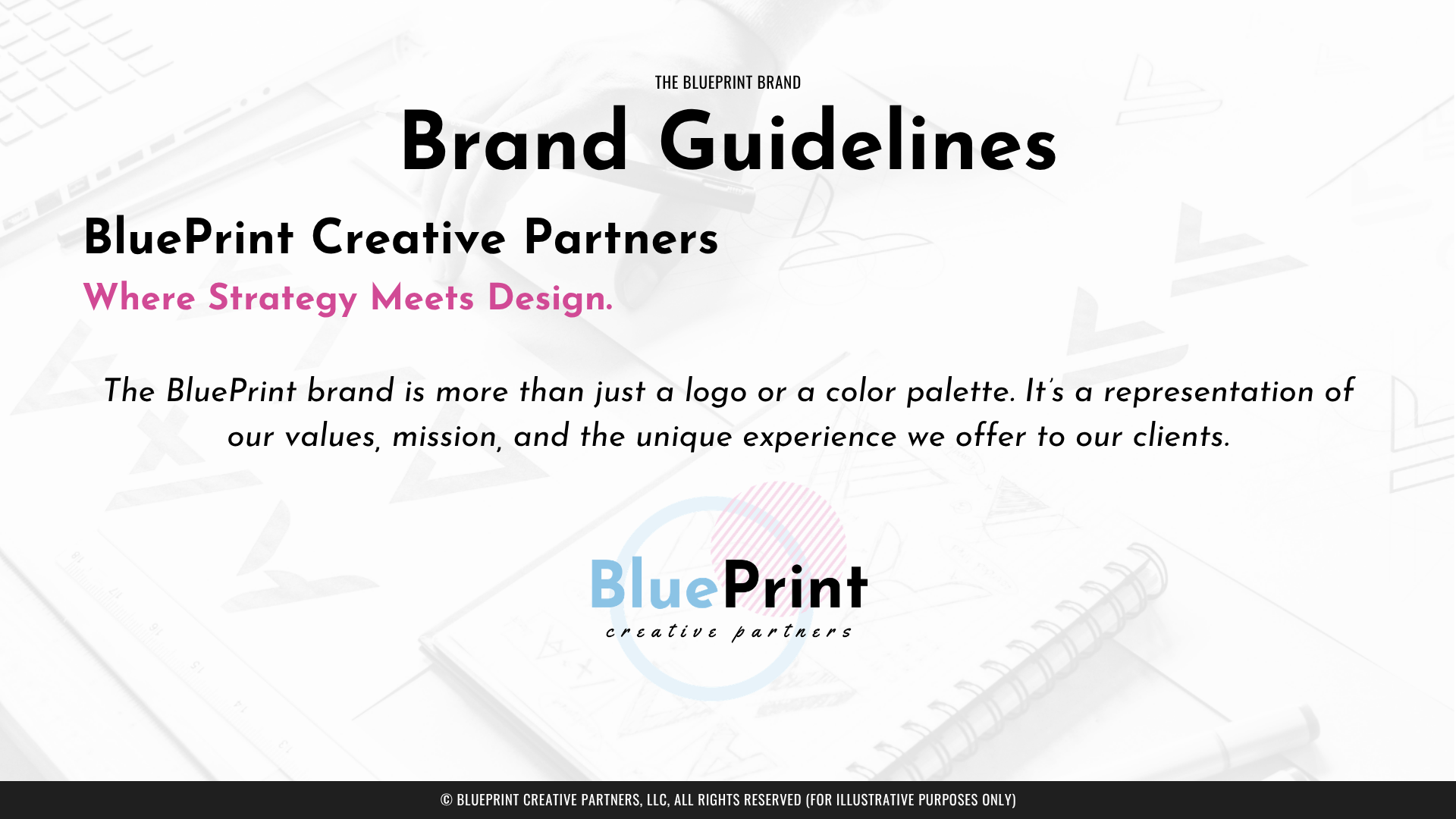 THE BLUEPRINT BRAND

Brand Guidelines

BluePrint Creative Partners

Where Strategy Meets Design.

The BluePrint brand is more than just a logo or a color palette. It's a representation of our values, mission, and the unique experience we offer to our clients.

BluePrint
creative partners

© BLUEPRINT CREATIVE PARTNERS, LLC, ALL RIGHTS RESERVED (FOR ILLUSTRATIVE PURPOSES ONLY)